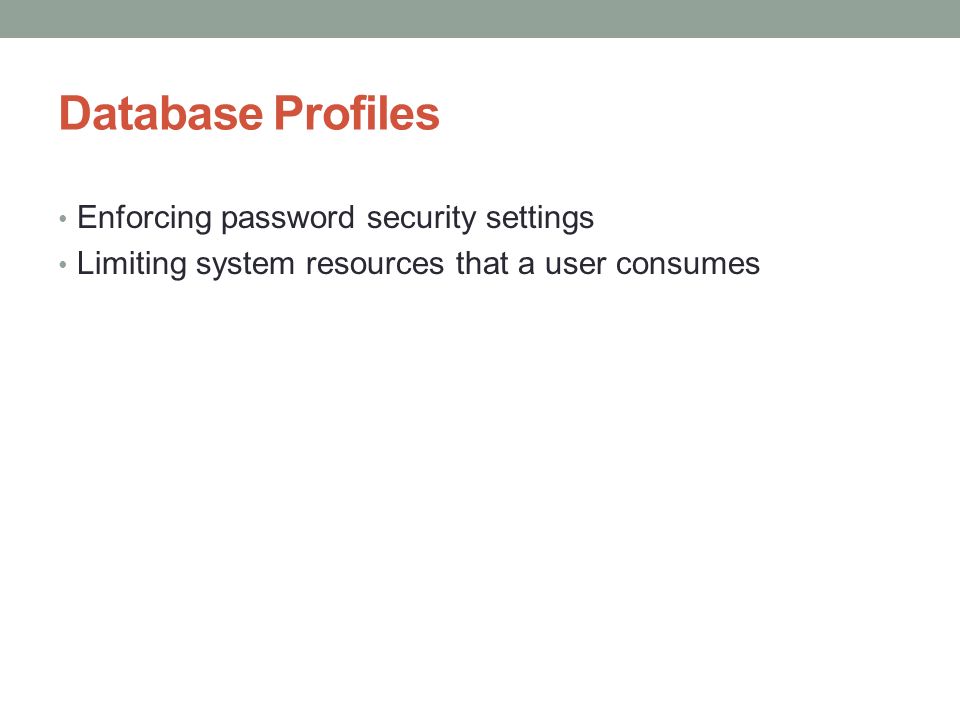 Database Profiles

• Enforcing password security settings
• Limiting system resources that a user consumes